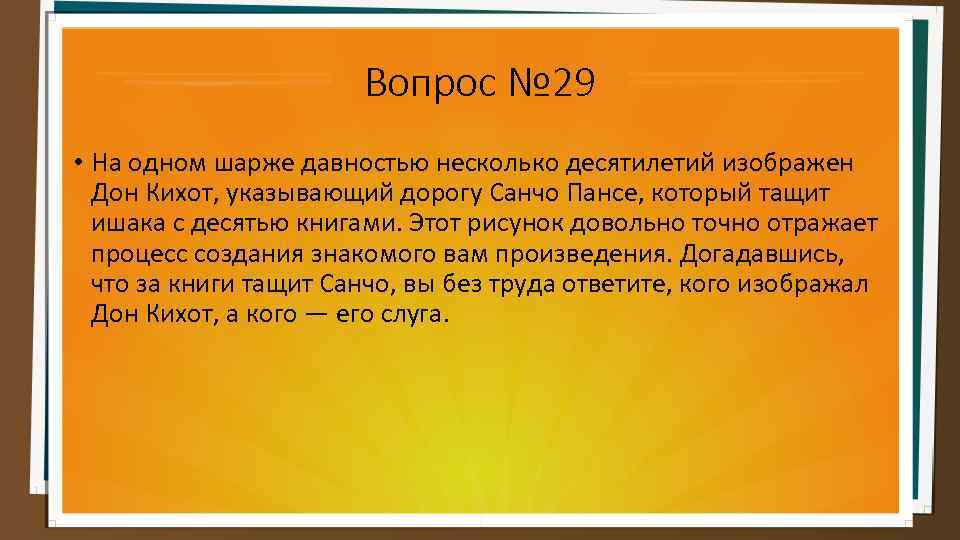 Вопрос №29

• На одном шарже давностью несколько десятилетий изображен Дон Кихот, указывающий дорогу Санчо Пансе, который тащит ишака с десятью книгами. Этот рисунок довольно точно отражает процесс создания знакомого вам произведения. Догадавшись, что за книги тащит Санчо, вы без труда ответите, кого изображал Дон Кихот, а кого — его слуга.